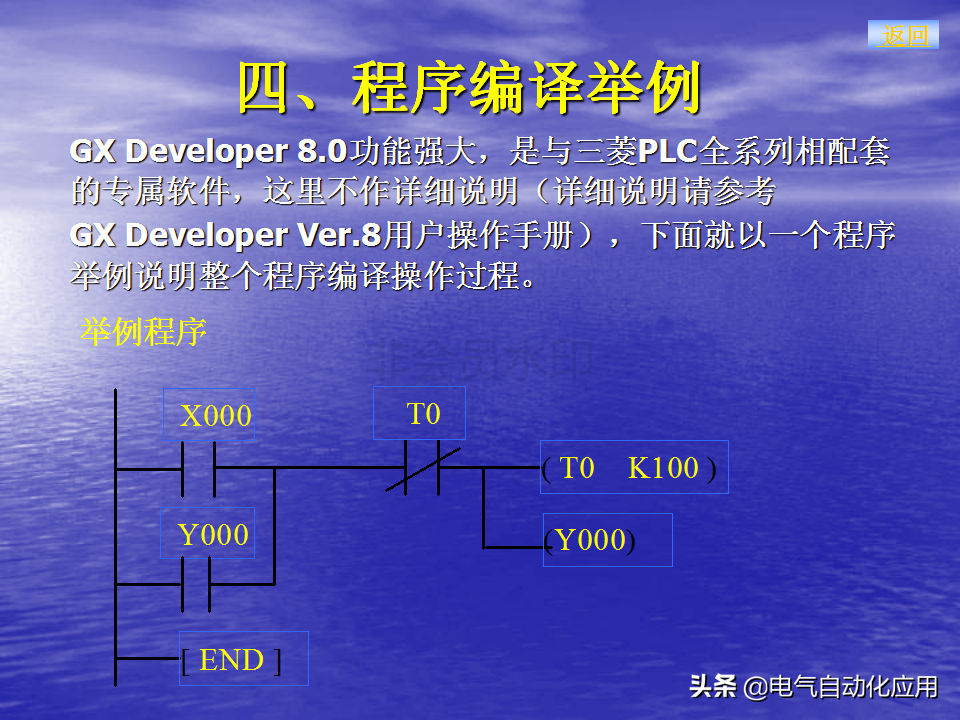 返回

四、程序编译举例

GX Developer 8.0功能强大，是与三菱PLC全系列相配套的专属软件，这里不作详细说明（详细说明请参考GX Developer Ver.8用户操作手册），下面就以一个程序举例说明整个程序编译操作过程。

举例程序

X000

T0

( T0 K100 )

Y000

(Y000)

[ END ]

头条 @电气自动化应用